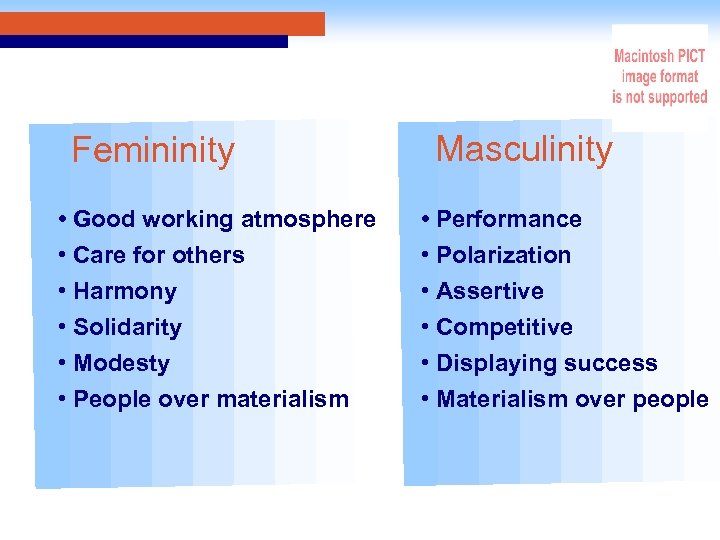 Macintosh PICT image format is not supported

Femininity

• Good working atmosphere
• Care for others
• Harmony
• Solidarity
• Modesty
• People over materialism

Masculinity

• Performance
• Polarization
• Assertive
• Competitive
• Displaying success
• Materialism over people